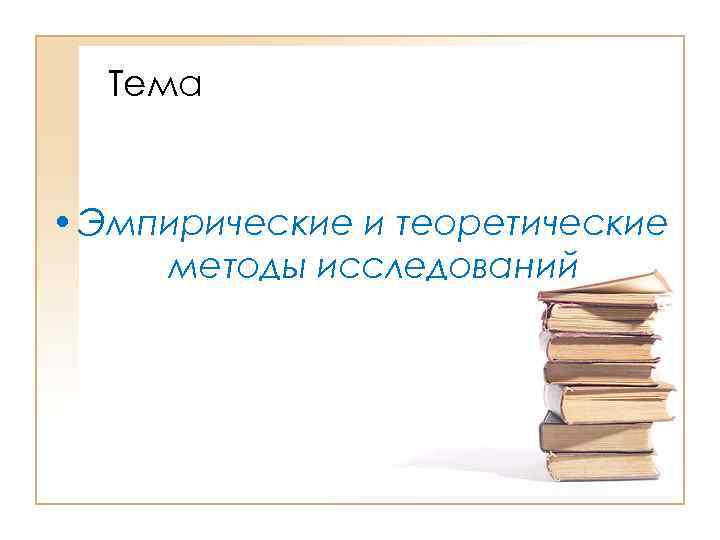 Тема

• Эмпирические и теоретические методы исследований